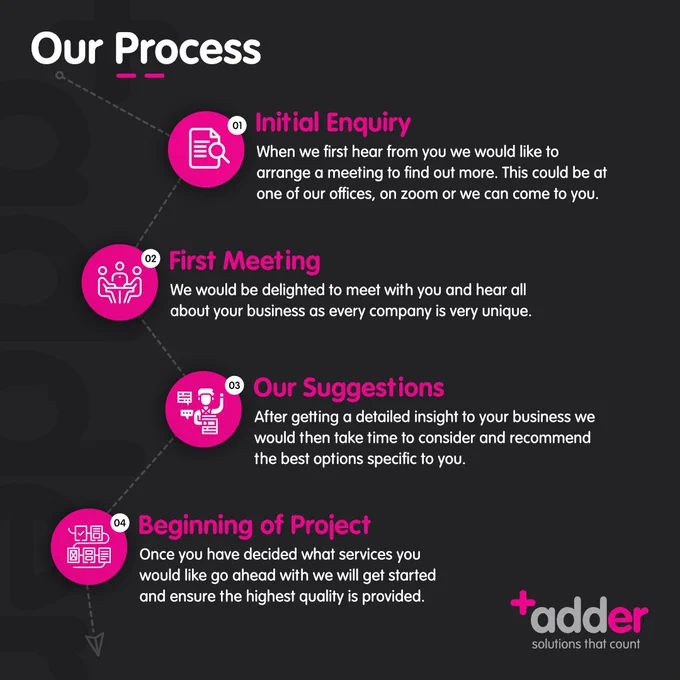 Our Process

01 Initial Enquiry
When we first hear from you we would like to arrange a meeting to find out more. This could be at one of our offices, on zoom or we can come to you.

02 First Meeting
We would be delighted to meet with you and hear all about your business as every company is very unique.

03 Our Suggestions
After getting a detailed insight to your business we would then take time to consider and recommend the best options specific to you.

04 Beginning of Project
Once you have decided what services you would like go ahead with we will get started and ensure the highest quality is provided.

+adder
solutions that count